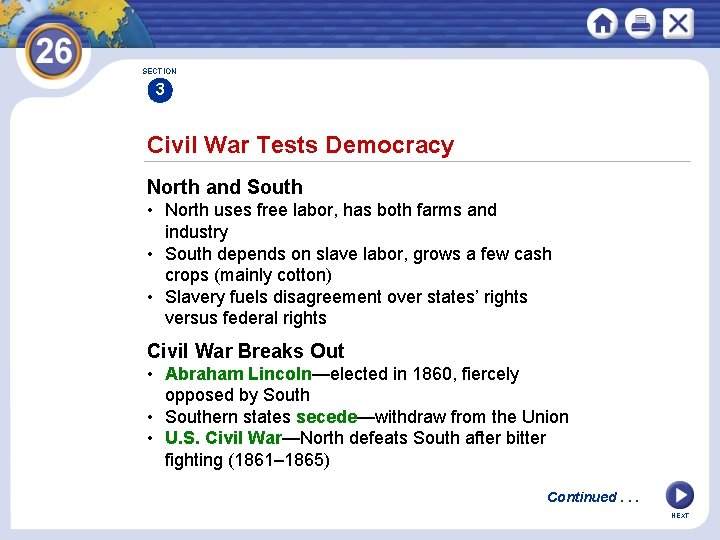 26

SECTION
3

Civil War Tests Democracy

North and South
• North uses free labor, has both farms and industry
• South depends on slave labor, grows a few cash crops (mainly cotton)
• Slavery fuels disagreement over states' rights versus federal rights

Civil War Breaks Out
• Abraham Lincoln—elected in 1860, fiercely opposed by South
• Southern states secede—withdraw from the Union
• U.S. Civil War—North defeats South after bitter fighting (1861–1865)

Continued . . .

NEXT